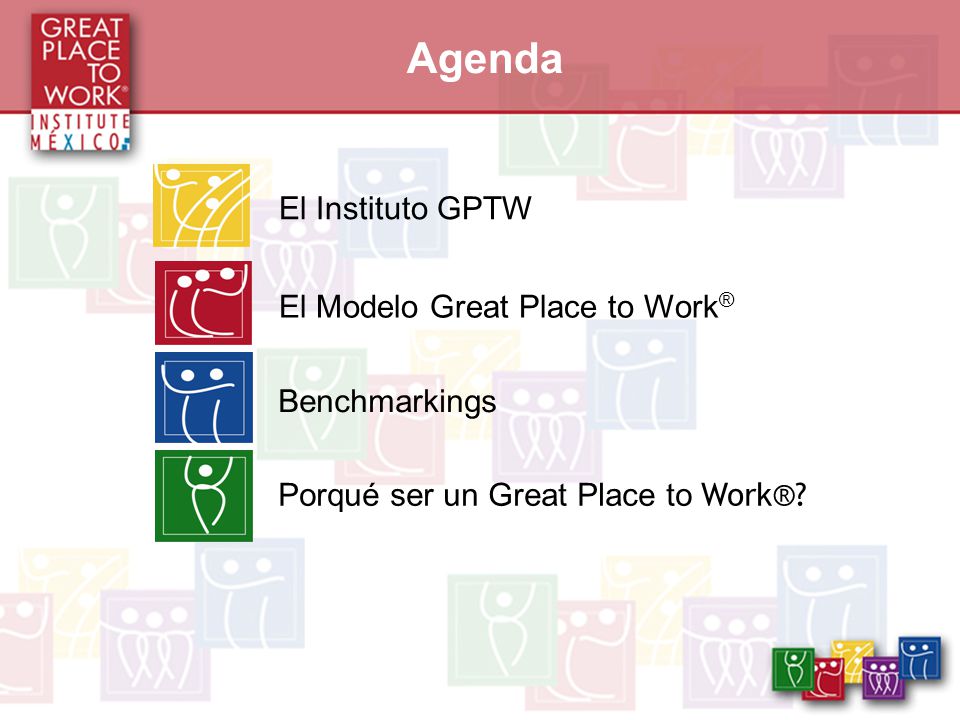 GREAT PLACE TO WORK® INSTITUTE MÉXICO

Agenda

El Instituto GPTW

El Modelo Great Place to Work®

Benchmarkings

Porqué ser un Great Place to Work®?